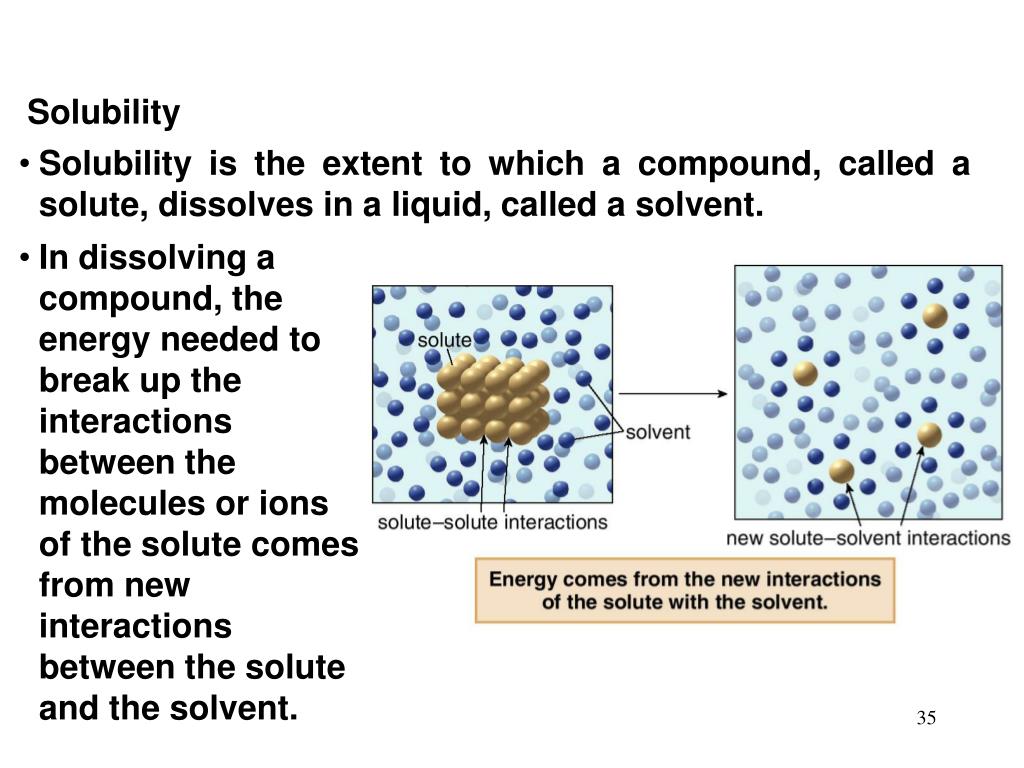 Solubility

• Solubility is the extent to which a compound, called a solute, dissolves in a liquid, called a solvent.

• In dissolving a compound, the energy needed to break up the interactions between the molecules or ions of the solute comes from new interactions between the solute and the solvent.

solute

solvent

solute–solute interactions

new solute–solvent interactions

Energy comes from the new interactions of the solute with the solvent.

35